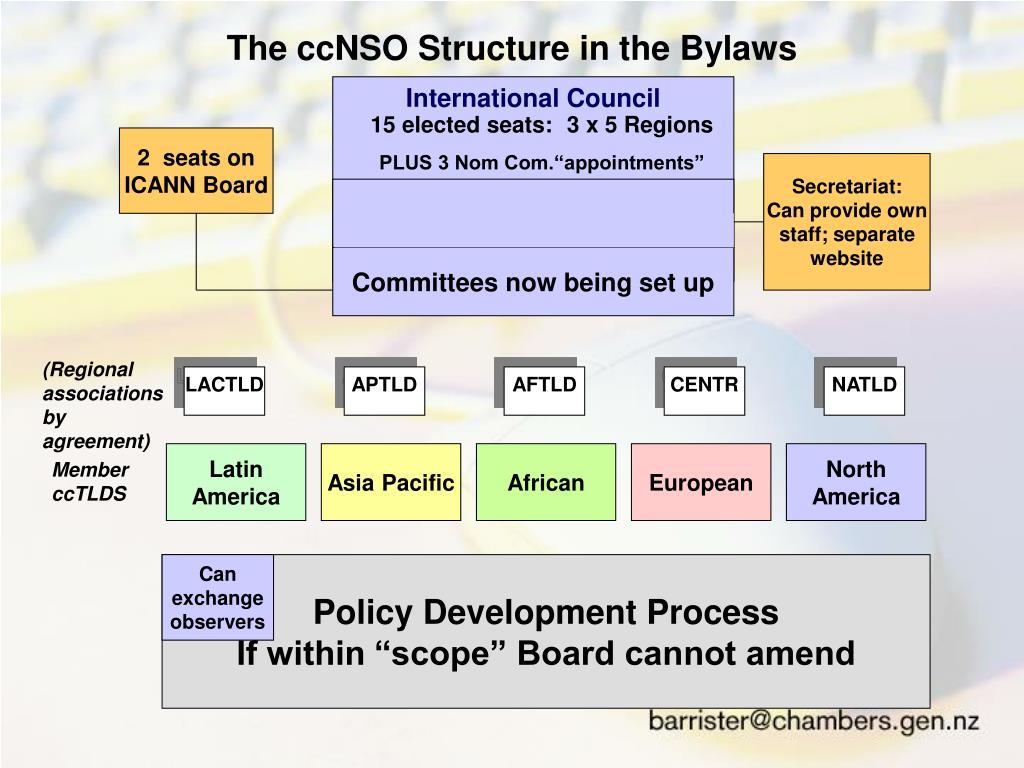 The ccNSO Structure in the Bylaws

International Council
15 elected seats: 3 x 5 Regions
PLUS 3 Nom Com.“appointments”

2 seats on ICANN Board

Secretariat: Can provide own staff; separate website

Committees now being set up

(Regional associations by agreement)

LACTLD

APTLD

AFTLD

CENTR

NATLD

Member ccTLDS

Latin America

Asia Pacific

African

European

North America

Can exchange observers

Policy Development Process
If within “scope” Board cannot amend

barrister@chambers.gen.nz